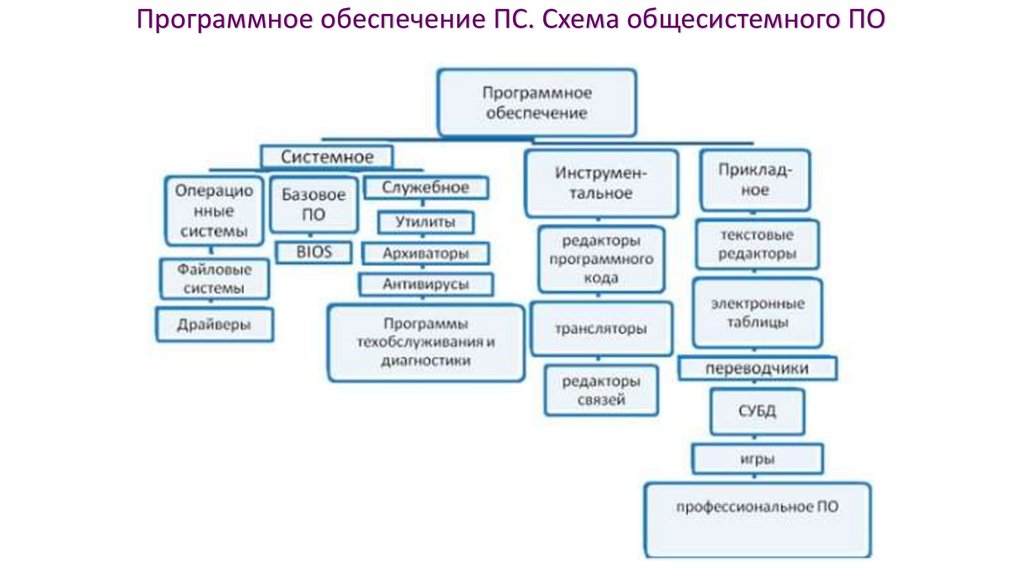 Программное обеспечение ПС. Схема общесистемного ПО

Программное обеспечение

Системное

Операционные системы

Файловые системы

Драйверы

Базовое ПО

BIOS

Служебное

Утилиты

Архиваторы

Антивирусы

Программы техобслуживания и диагностики

Инструментальное

редакторы программного кода

трансляторы

редакторы связей

Прикладное

текстовые редакторы

электронные таблицы

переводчики

СУБД

игры

профессиональное ПО